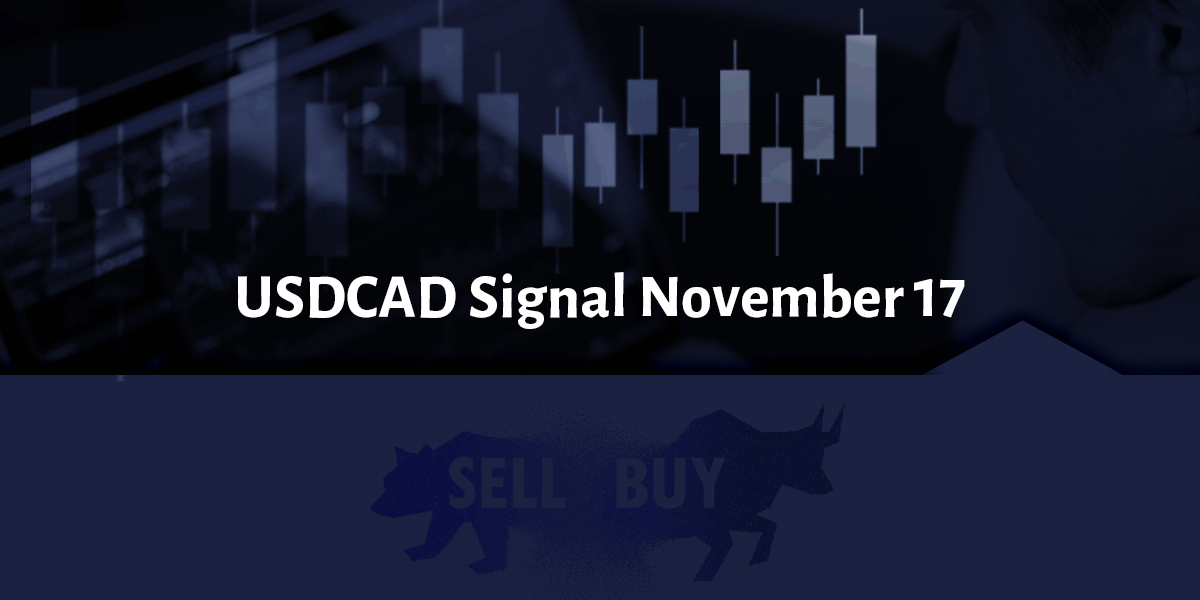 USDCAD Signal November 17

SELL BUY